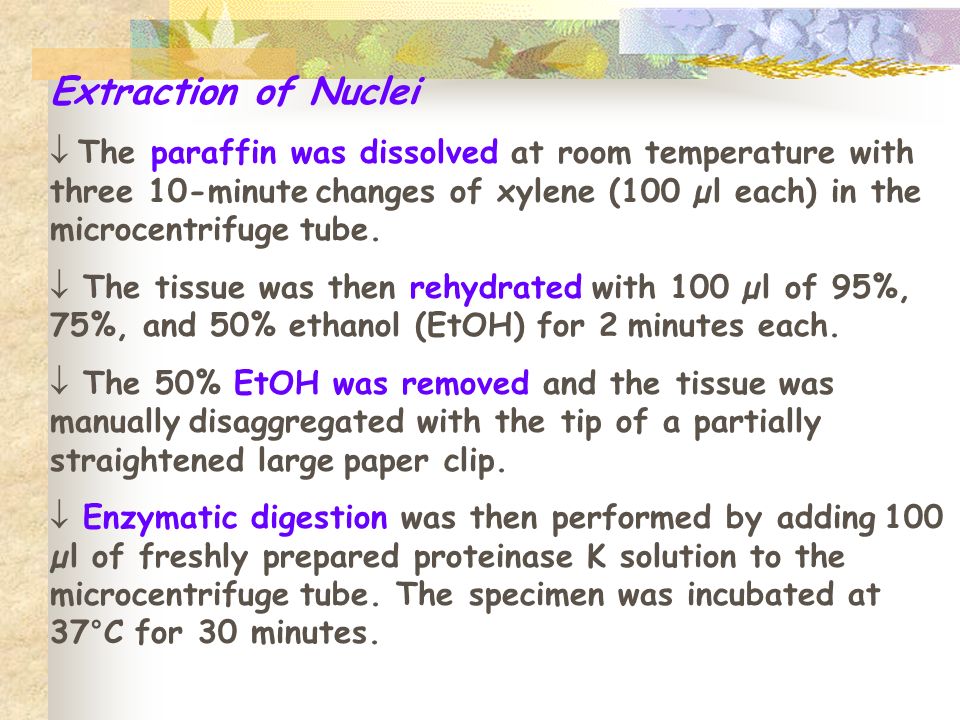 Extraction of Nuclei

↓ The paraffin was dissolved at room temperature with three 10-minute changes of xylene (100 µl each) in the microcentrifuge tube.

↓ The tissue was then rehydrated with 100 µl of 95%, 75%, and 50% ethanol (EtOH) for 2 minutes each.

↓ The 50% EtOH was removed and the tissue was manually disaggregated with the tip of a partially straightened large paper clip.

↓ Enzymatic digestion was then performed by adding 100 µl of freshly prepared proteinase K solution to the microcentrifuge tube. The specimen was incubated at 37°C for 30 minutes.